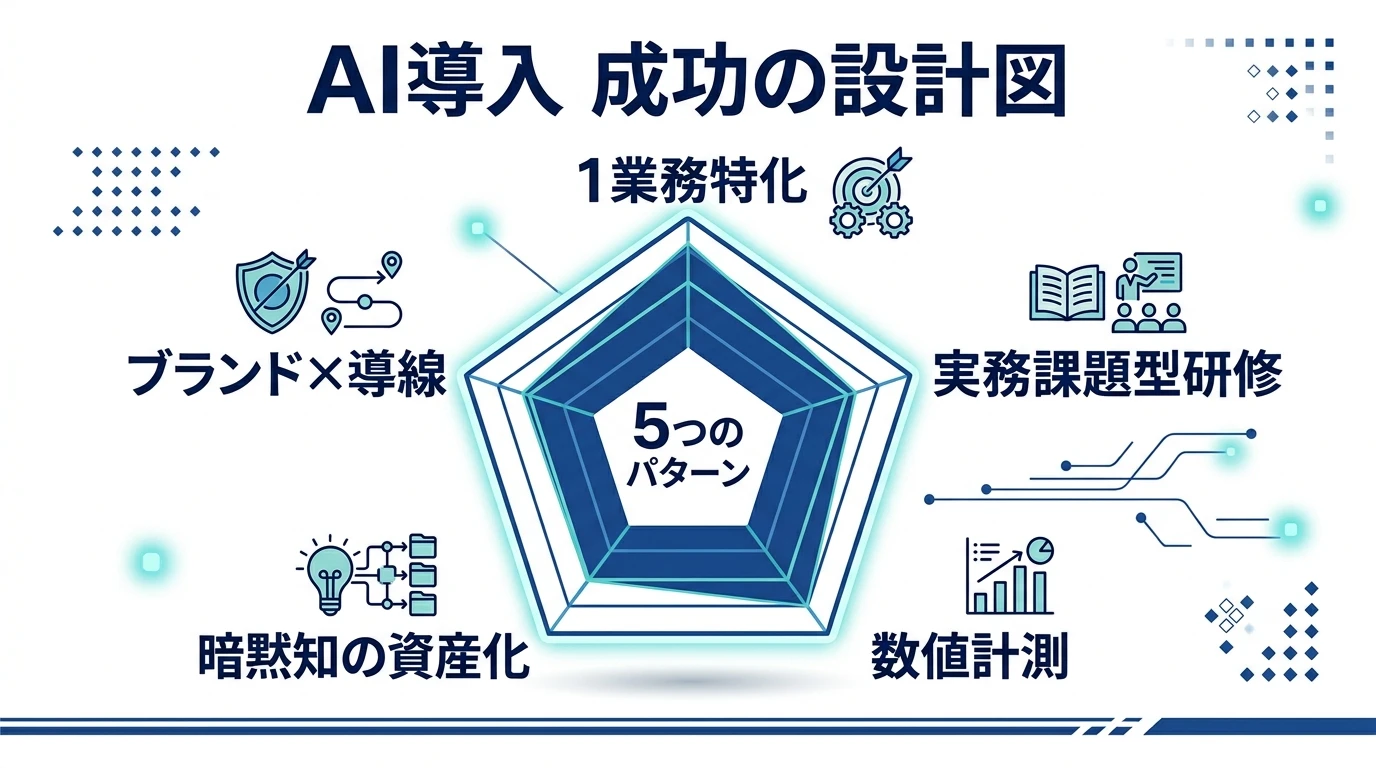 AI導入 成功の設計図

1業務特化

ブランド×導線

実務課題型研修

5つのパターン

暗黙知の資産化

数値計測